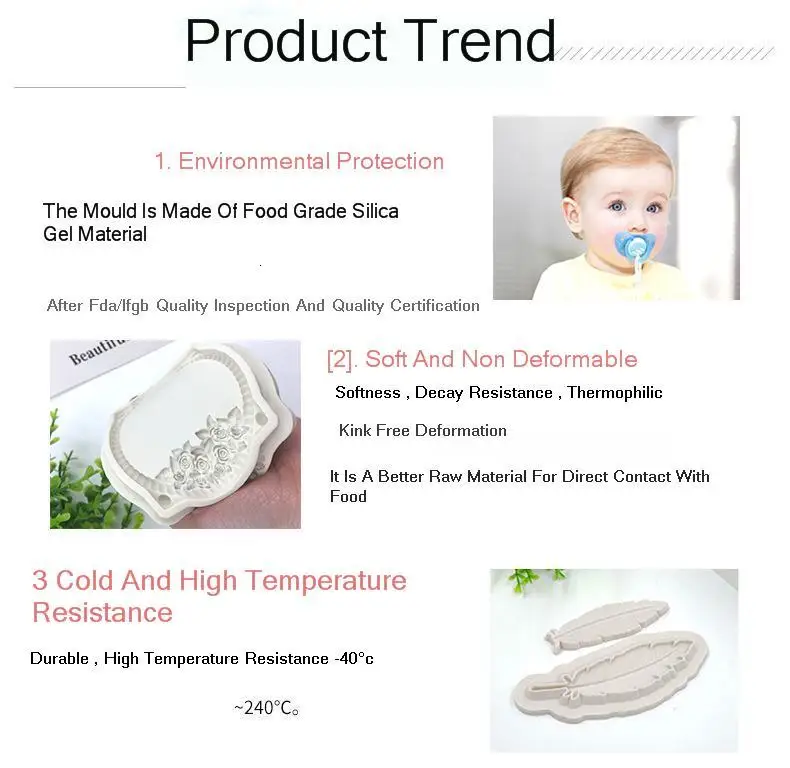 Product Trend

1. Environmental Protection

The Mould Is Made Of Food Grade Silica Gel Material

After Fda/lfgb Quality Inspection And Quality Certification

Beautifu

[2]. Soft And Non Deformable

Softness , Decay Resistance , Thermophilic

Kink Free Deformation

It Is A Better Raw Material For Direct Contact With Food

3 Cold And High Temperature Resistance

Durable , High Temperature Resistance -40°c

~240°C。